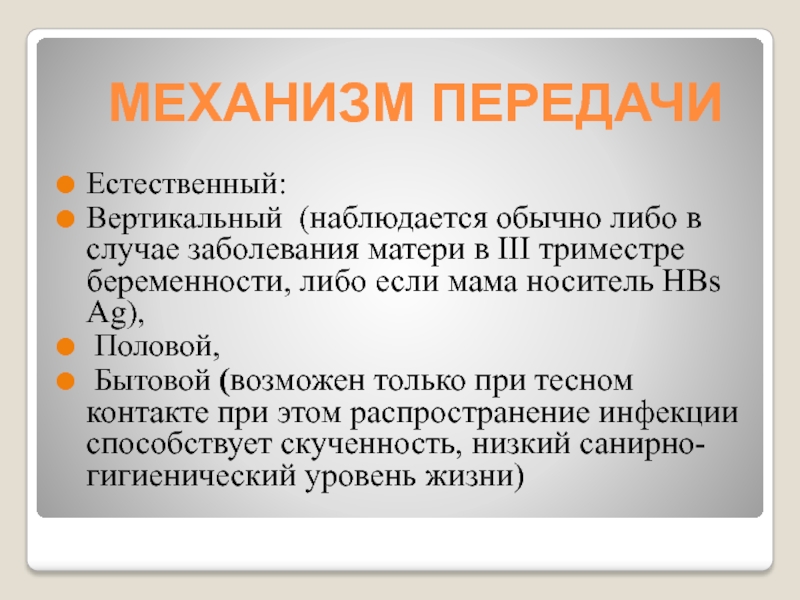 МЕХАНИЗМ ПЕРЕДАЧИ

Естественный:

Вертикальный (наблюдается обычно либо в случае заболевания матери в III триместре беременности, либо если мама носитель HBs Ag),

Половой,

Бытовой (возможен только при тесном контакте при этом распространение инфекции способствует скученность, низкий санирно-гигиенический уровень жизни)